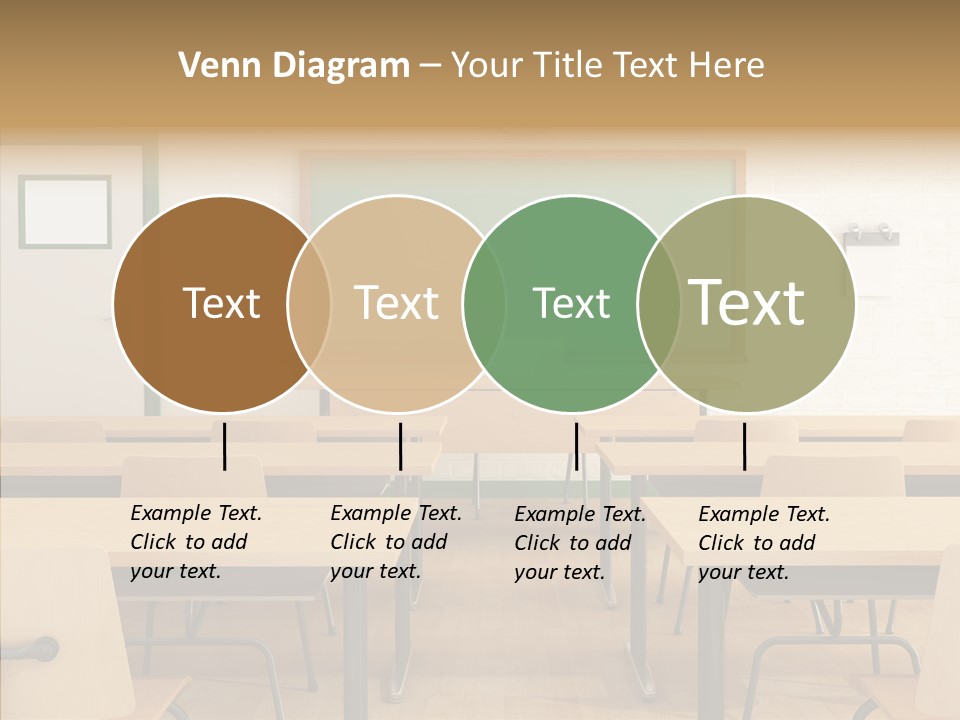 Venn Diagram – Your Title Text Here

Text

Text

Text

Text

Example Text. Click to add your text.

Example Text. Click to add your text.

Example Text. Click to add your text.

Example Text. Click to add your text.